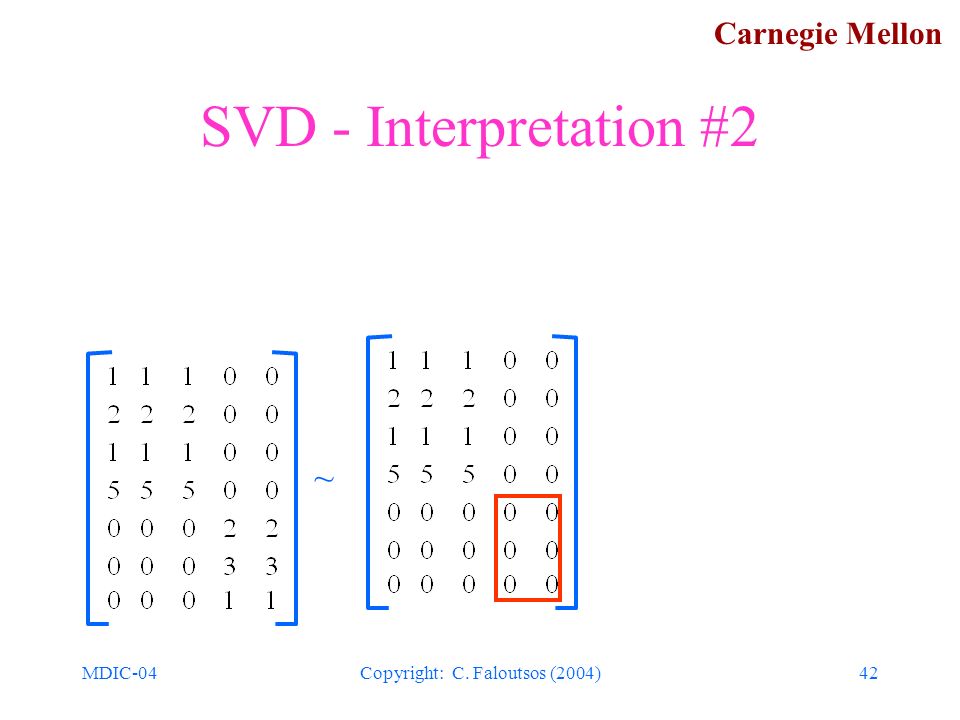 Carnegie Mellon

SVD - Interpretation #2

$\begin{bmatrix} 1 & 1 & 1 & 0 & 0 \\ 2 & 2 & 2 & 0 & 0 \\ 1 & 1 & 1 & 0 & 0 \\ 5 & 5 & 5 & 0 & 0 \\ 0 & 0 & 0 & 2 & 2 \\ 0 & 0 & 0 & 3 & 3 \\ 0 & 0 & 0 & 1 & 1 \end{bmatrix} \sim \begin{bmatrix} 1 & 1 & 1 & 0 & 0 \\ 2 & 2 & 2 & 0 & 0 \\ 1 & 1 & 1 & 0 & 0 \\ 5 & 5 & 5 & 0 & 0 \\ 0 & 0 & 0 & 0 & 0 \\ 0 & 0 & 0 & 0 & 0 \\ 0 & 0 & 0 & 0 & 0 \end{bmatrix}$

MDIC-04

Copyright: C. Faloutsos (2004)

42